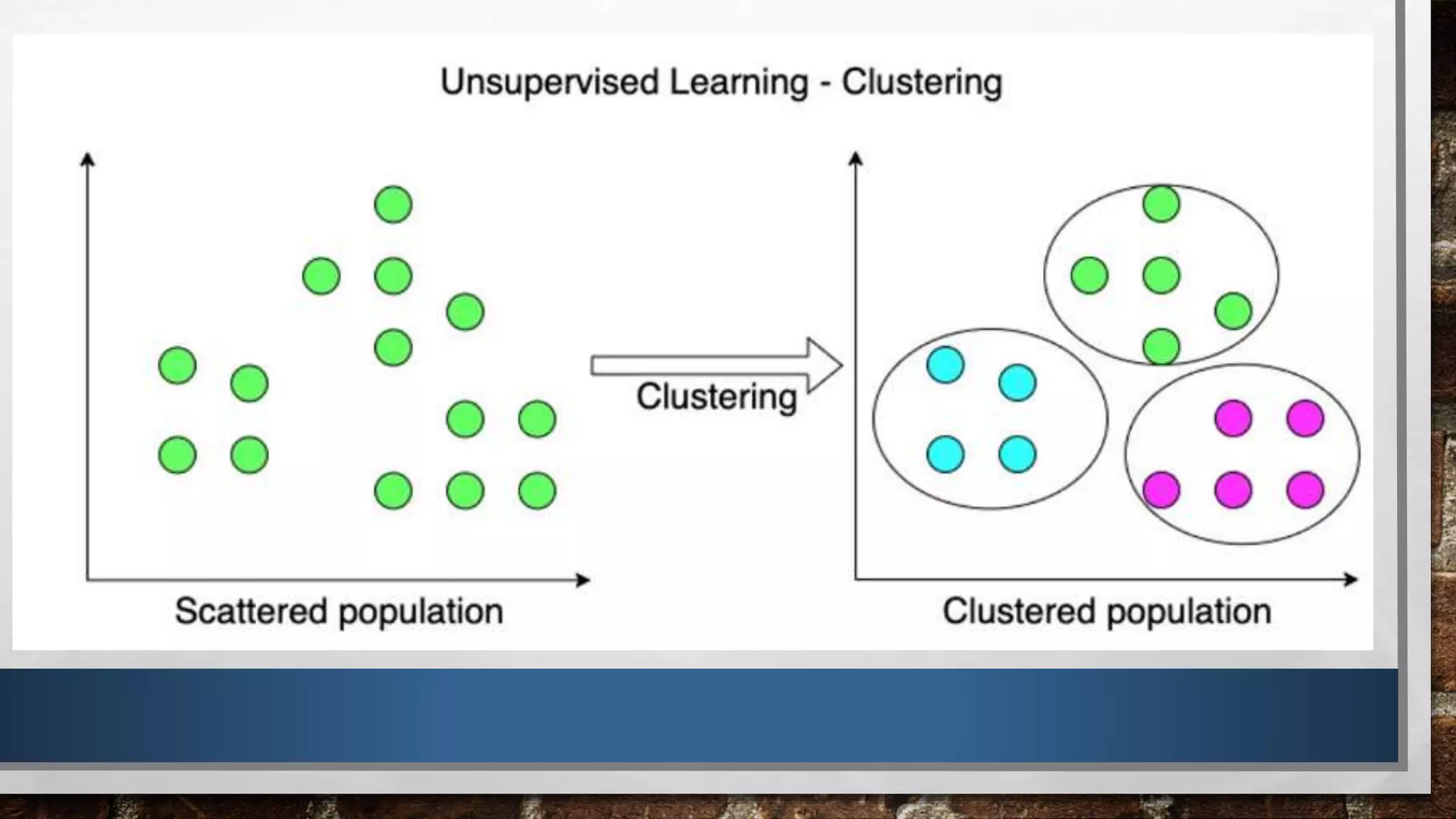 Unsupervised Learning - Clustering

Clustering

Scattered population

Clustered population